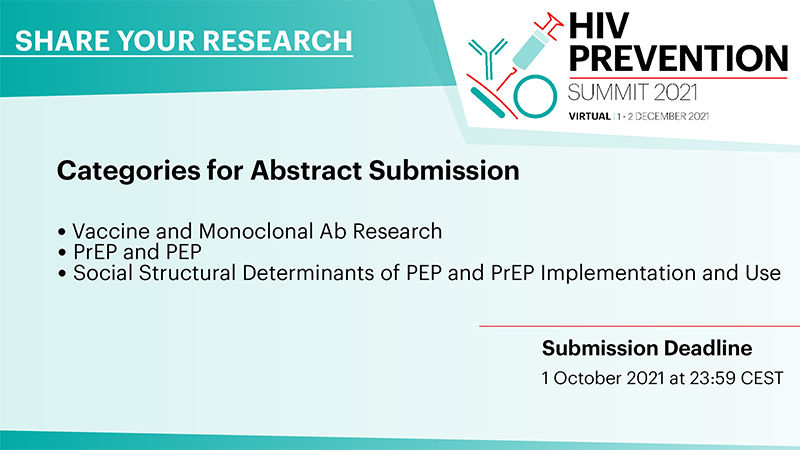 SHARE YOUR RESEARCH

HIV PREVENTION SUMMIT 2021
VIRTUAL | 1 - 2 DECEMBER 2021

Categories for Abstract Submission

• Vaccine and Monoclonal Ab Research
• PrEP and PEP
• Social Structural Determinants of PEP and PrEP Implementation and Use

Submission Deadline
1 October 2021 at 23:59 CEST